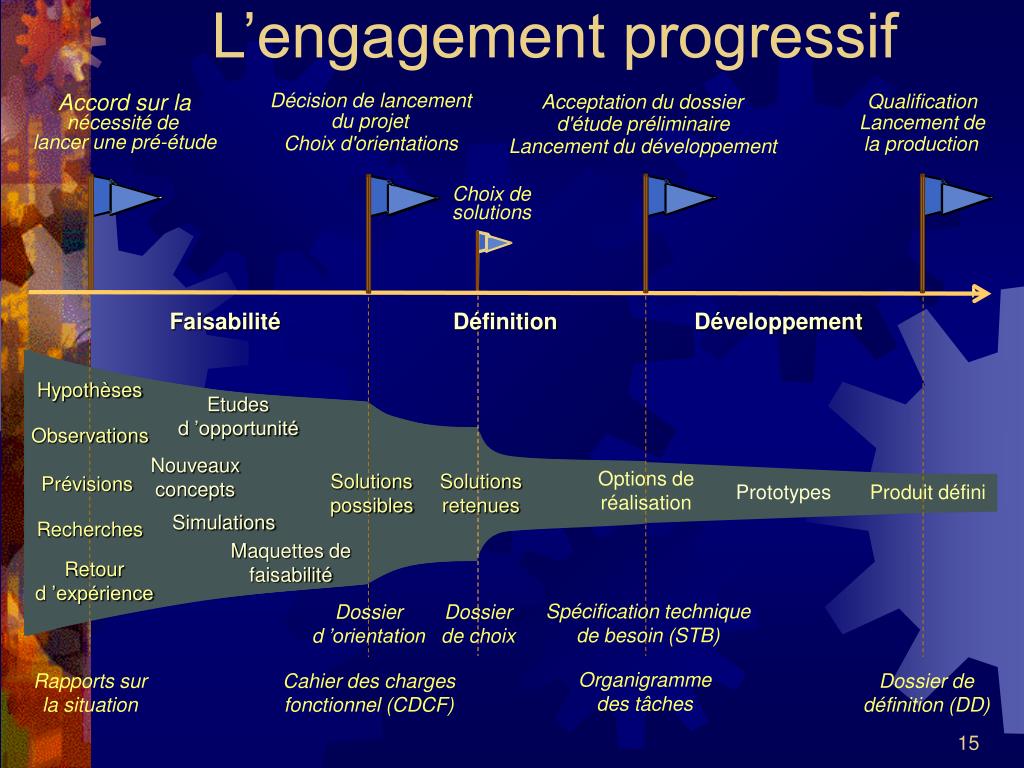 L’engagement progressif

Accord sur la nécessité de lancer une pré-étude

Décision de lancement du projet
Choix d'orientations

Acceptation du dossier d'étude préliminaire
Lancement du développement

Qualification
Lancement de la production

Choix de solutions

Faisabilité

Définition

Développement

Hypothèses

Observations

Prévisions

Recherches

Retour d ’expérience

Etudes d ’opportunité

Nouveaux concepts

Simulations

Maquettes de faisabilité

Solutions possibles

Solutions retenues

Options de réalisation

Prototypes

Produit défini

Dossier d ’orientation

Dossier de choix

Spécification technique de besoin (STB)

Rapports sur la situation

Cahier des charges fonctionnel (CDCF)

Organigramme des tâches

Dossier de définition (DD)

15